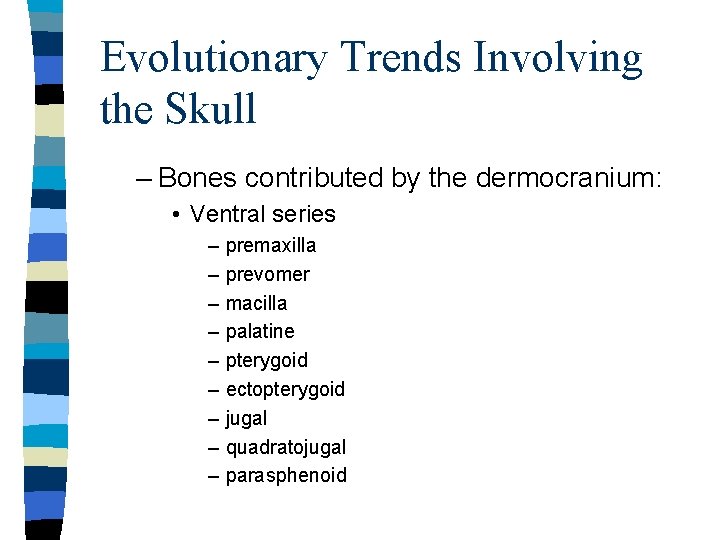 Evolutionary Trends Involving the Skull

– Bones contributed by the dermocranium:

• Ventral series

– premaxilla
– prevomer
– macilla
– palatine
– pterygoid
– ectopterygoid
– jugal
– quadratojugal
– parasphenoid